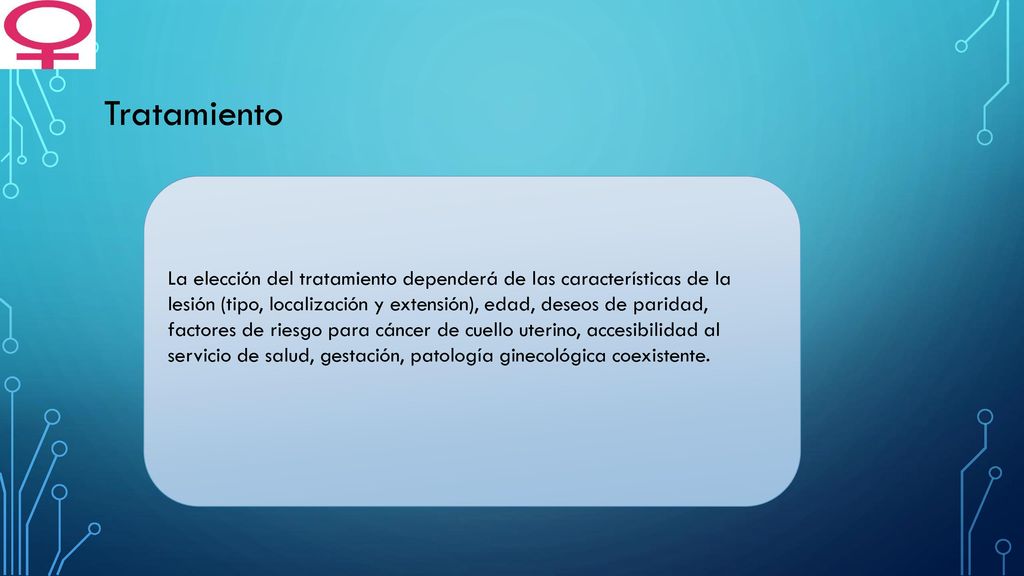 Tratamiento

La elección del tratamiento dependerá de las características de la lesión (tipo, localización y extensión), edad, deseos de paridad, factores de riesgo para cáncer de cuello uterino, accesibilidad al servicio de salud, gestación, patología ginecológica coexistente.